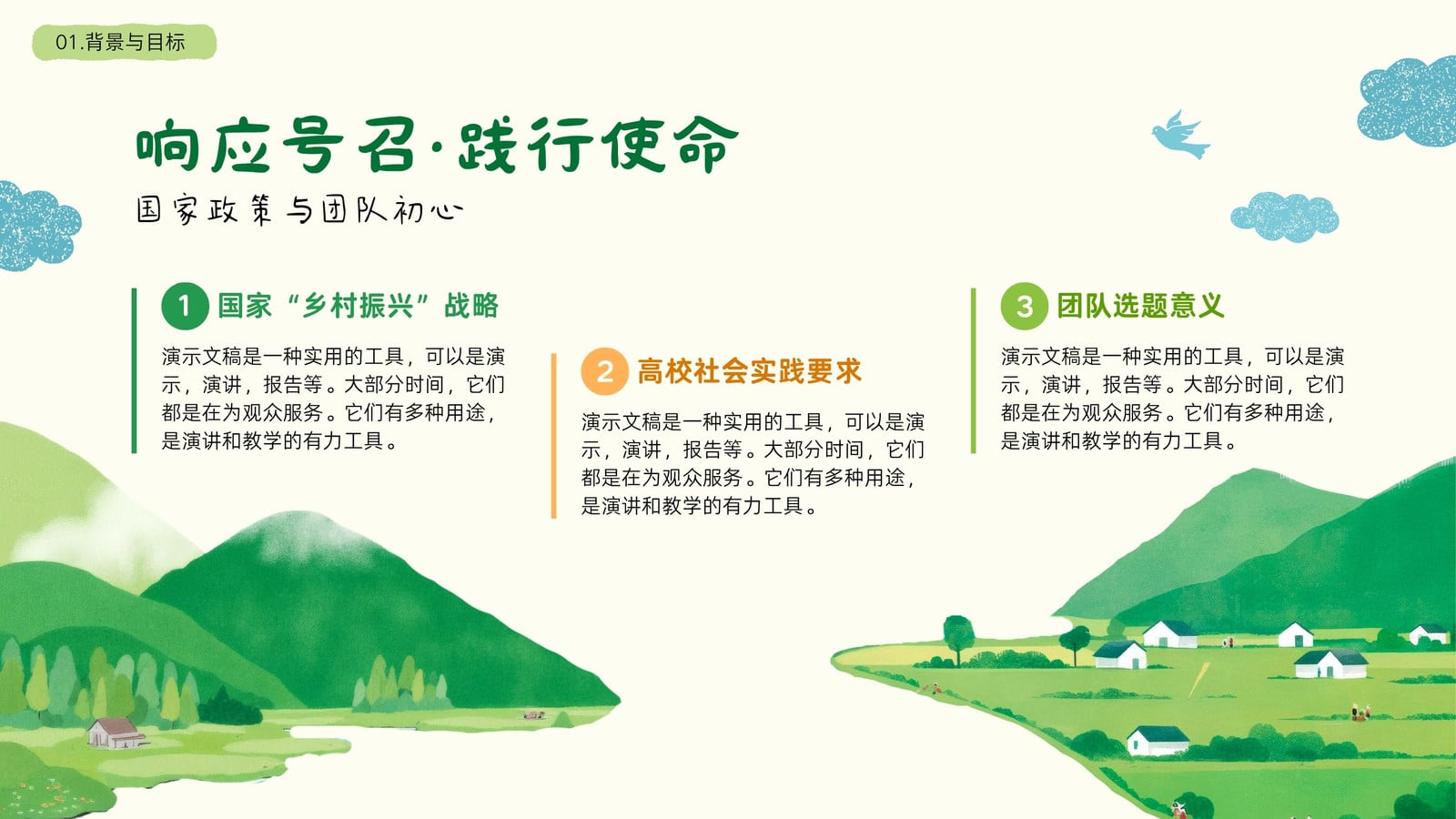 01.背景与目标

响应号召·践行使命

国家政策与团队初心

1 国家“乡村振兴”战略

演示文稿是一种实用的工具，可以是演示，演讲，报告等。大部分时间，它们都是在为观众服务。它们有多种用途，是演讲和教学的有力工具。

2 高校社会实践要求

演示文稿是一种实用的工具，可以是演示，演讲，报告等。大部分时间，它们都是在为观众服务。它们有多种用途，是演讲和教学的有力工具。

3 团队选题意义

演示文稿是一种实用的工具，可以是演示，演讲，报告等。大部分时间，它们都是在为观众服务。它们有多种用途，是演讲和教学的有力工具。